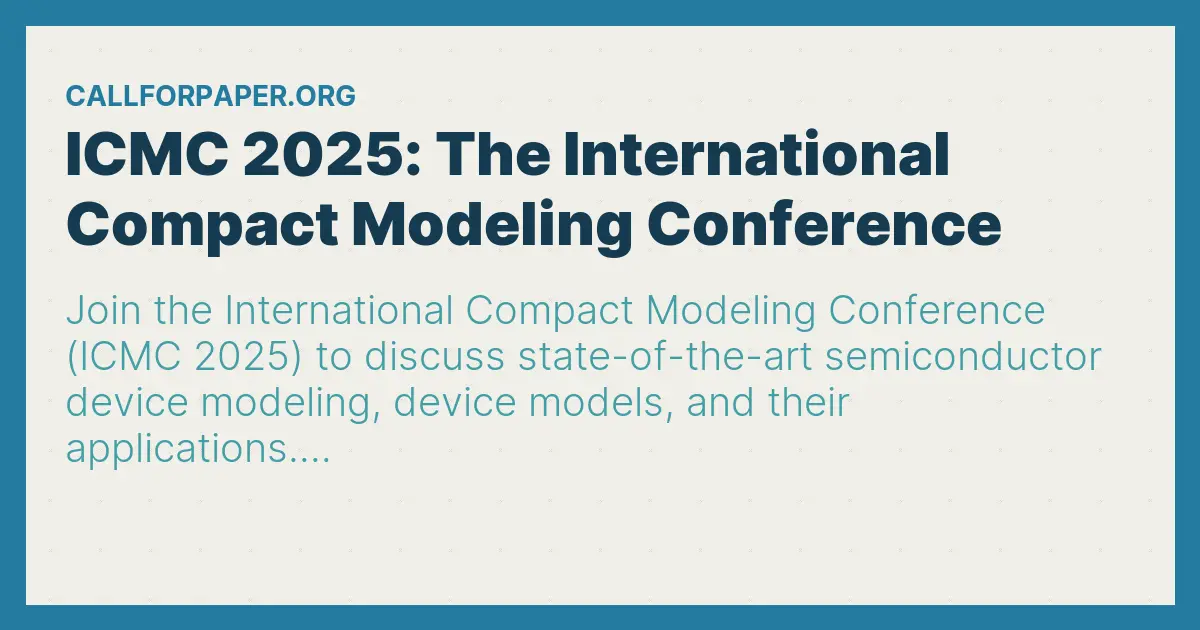 CALLFORPAPER.ORG

ICMC 2025: The International Compact Modeling Conference

Join the International Compact Modeling Conference (ICMC 2025) to discuss state-of-the-art semiconductor device modeling, device models, and their applications....